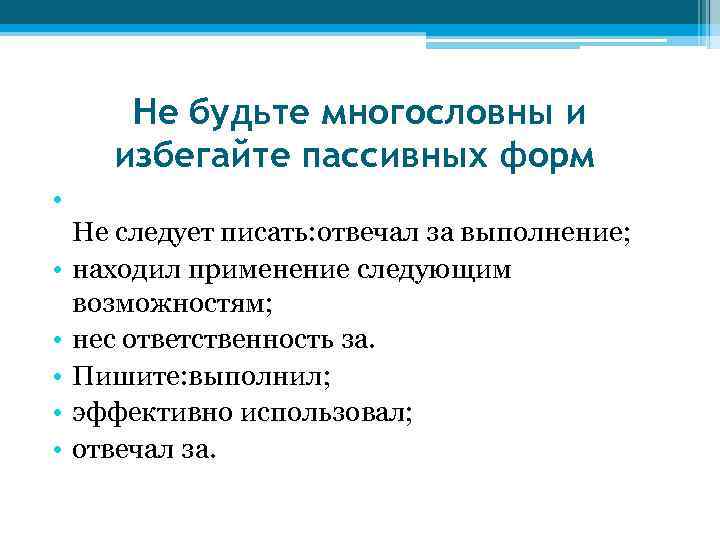 Не будьте многословны и избегайте пассивных форм

•

Не следует писать:отвечал за выполнение;

• находил применение следующим возможностям;

• нес ответственность за.

• Пишите:выполнил;

• эффективно использовал;

• отвечал за.